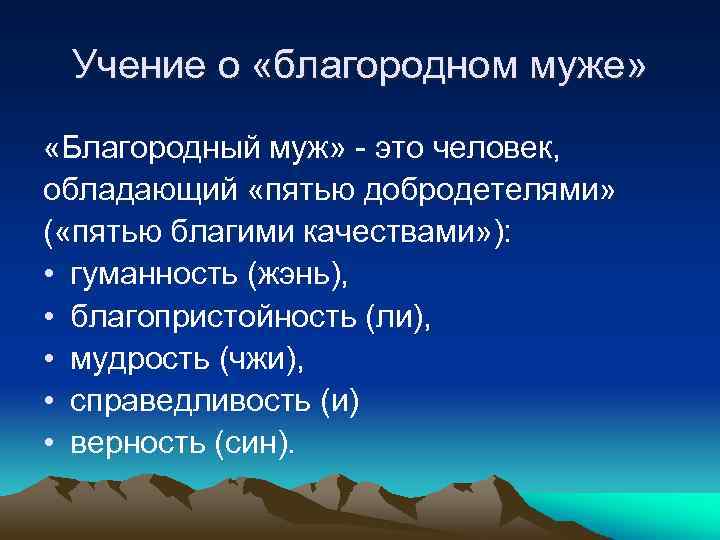 Учение о «благородном муже»

«Благородный муж» - это человек, обладающий «пятью добродетелями» («пятью благими качествами»):

• гуманность (жэнь),
• благопристойность (ли),
• мудрость (чжи),
• справедливость (и)
• верность (син).